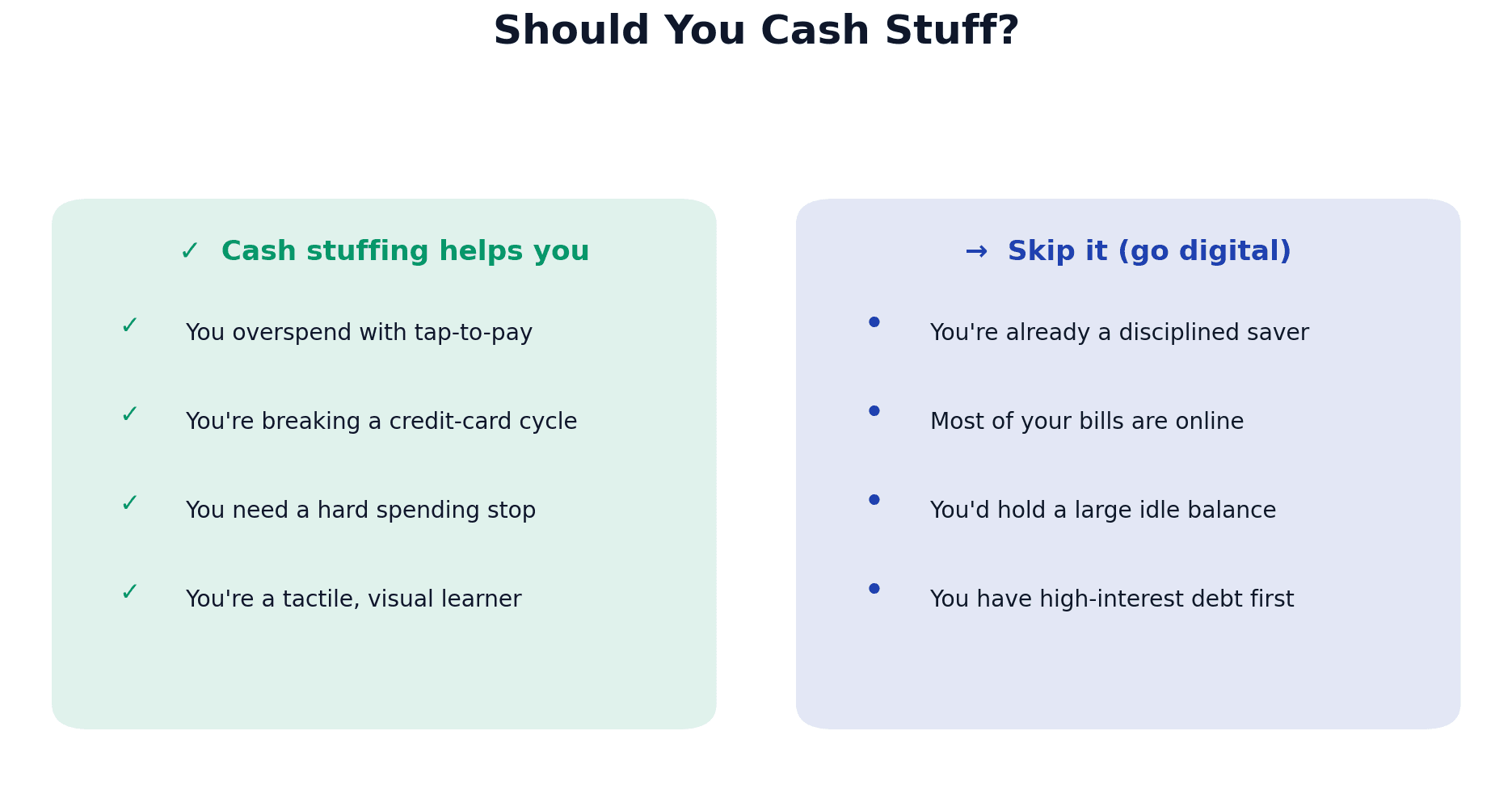 Should You Cash Stuff?

✓ Cash stuffing helps you

✓ You overspend with tap-to-pay

✓ You're breaking a credit-card cycle

✓ You need a hard spending stop

✓ You're a tactile, visual learner

→ Skip it (go digital)

• You're already a disciplined saver

• Most of your bills are online

• You'd hold a large idle balance

• You have high-interest debt first